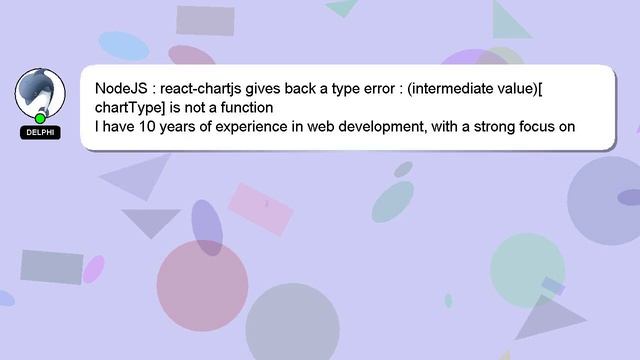 DELPHI

NodeJS : react-chartjs gives back a type error : (intermediate value)[ chartType] is not a function
I have 10 years of experience in web development, with a strong focus on